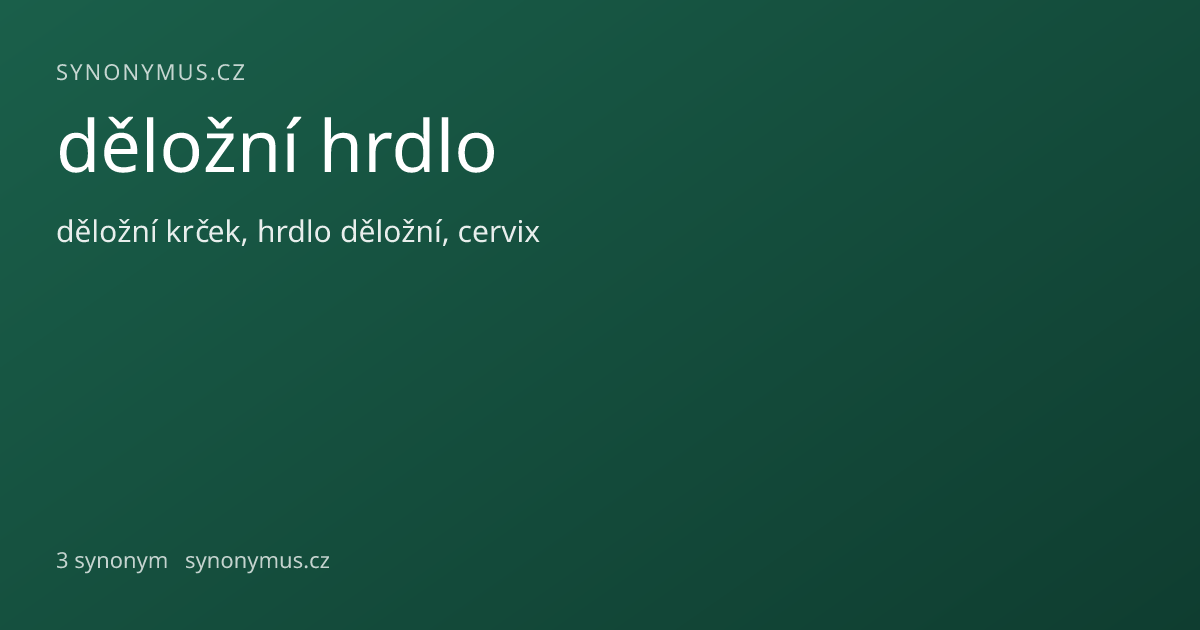 SYNONYMUS.CZ

děložní hrdlo

děložní krček, hrdlo děložní, cervix

3 synonym synonymus.cz